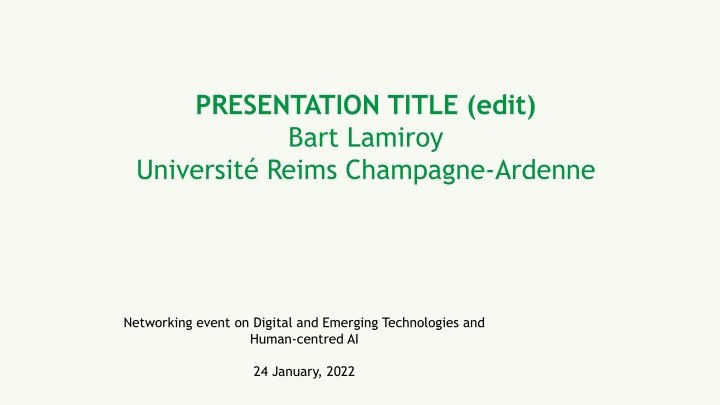 PRESENTATION TITLE (edit)
Bart Lamiroy
Université Reims Champagne-Ardenne

Networking event on Digital and Emerging Technologies and Human-centred AI

24 January, 2022